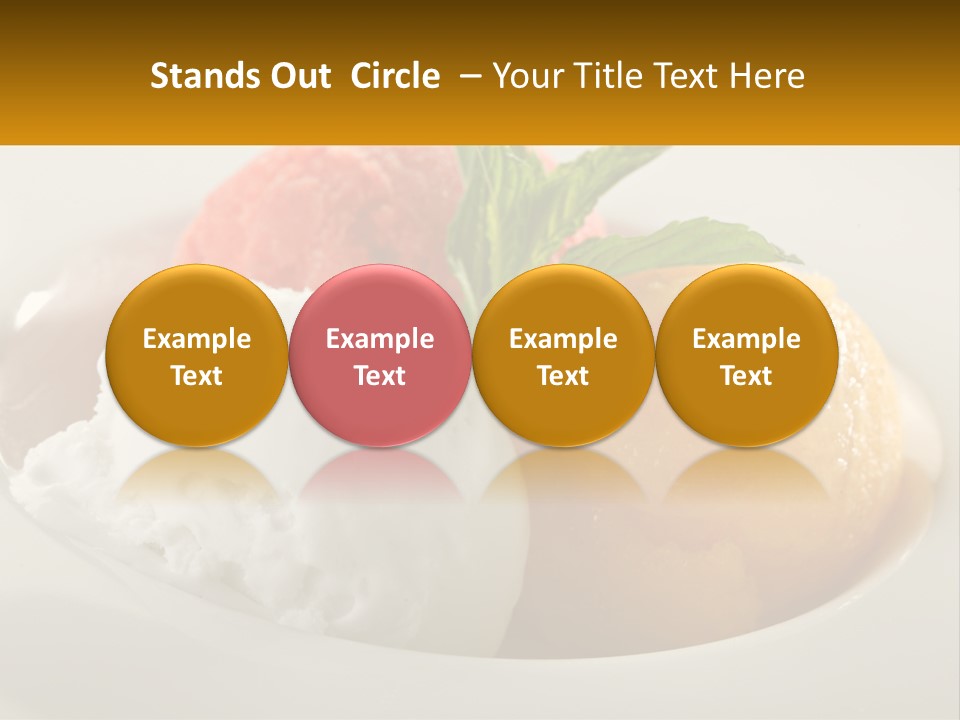 Stands Out Circle – Your Title Text Here

Example Text

Example Text

Example Text

Example Text